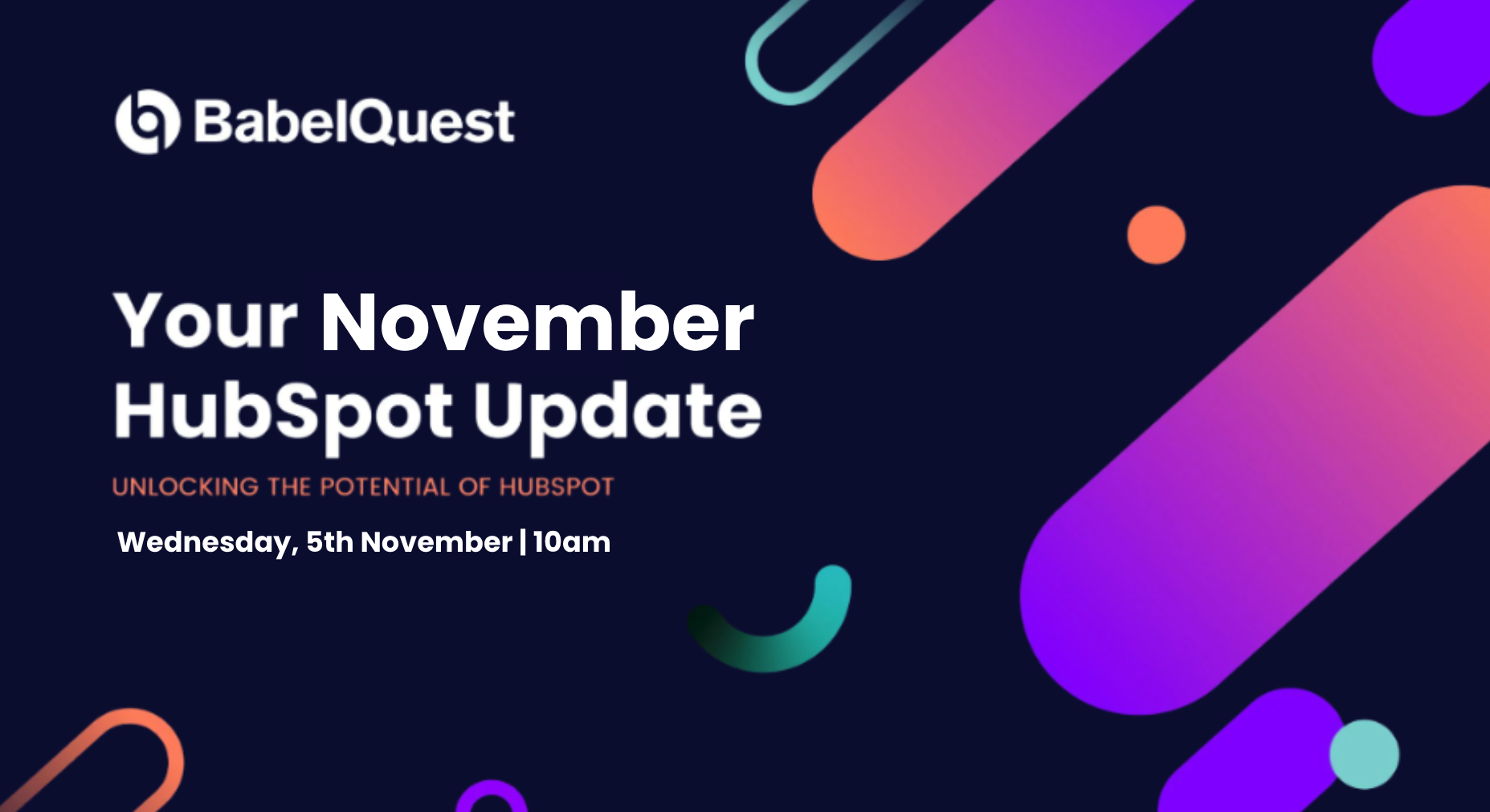 BabelQuest

Your November HubSpot Update

UNLOCKING THE POTENTIAL OF HUBSPOT

Wednesday, 5th November | 10am